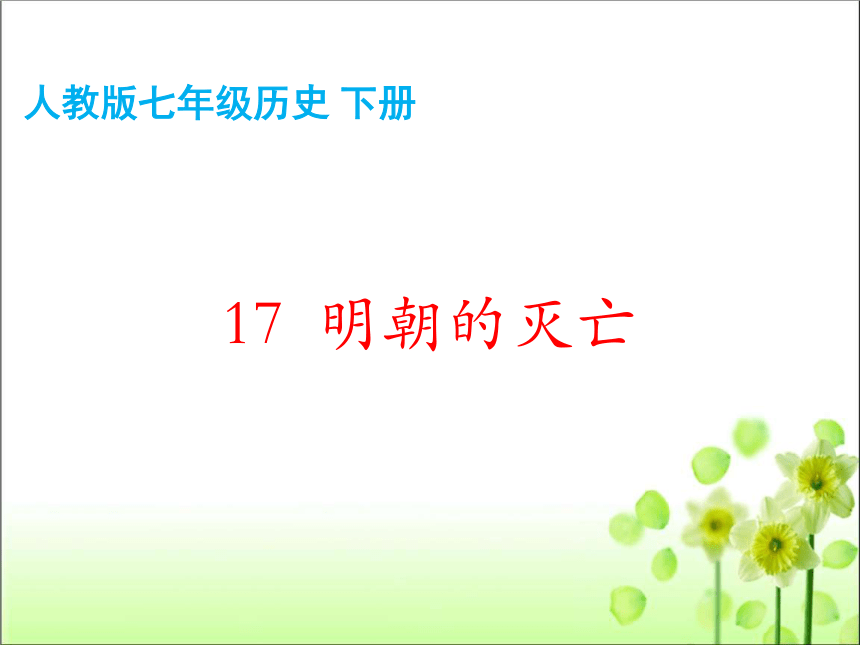 人教版七年级历史 下册

17 明朝的灭亡